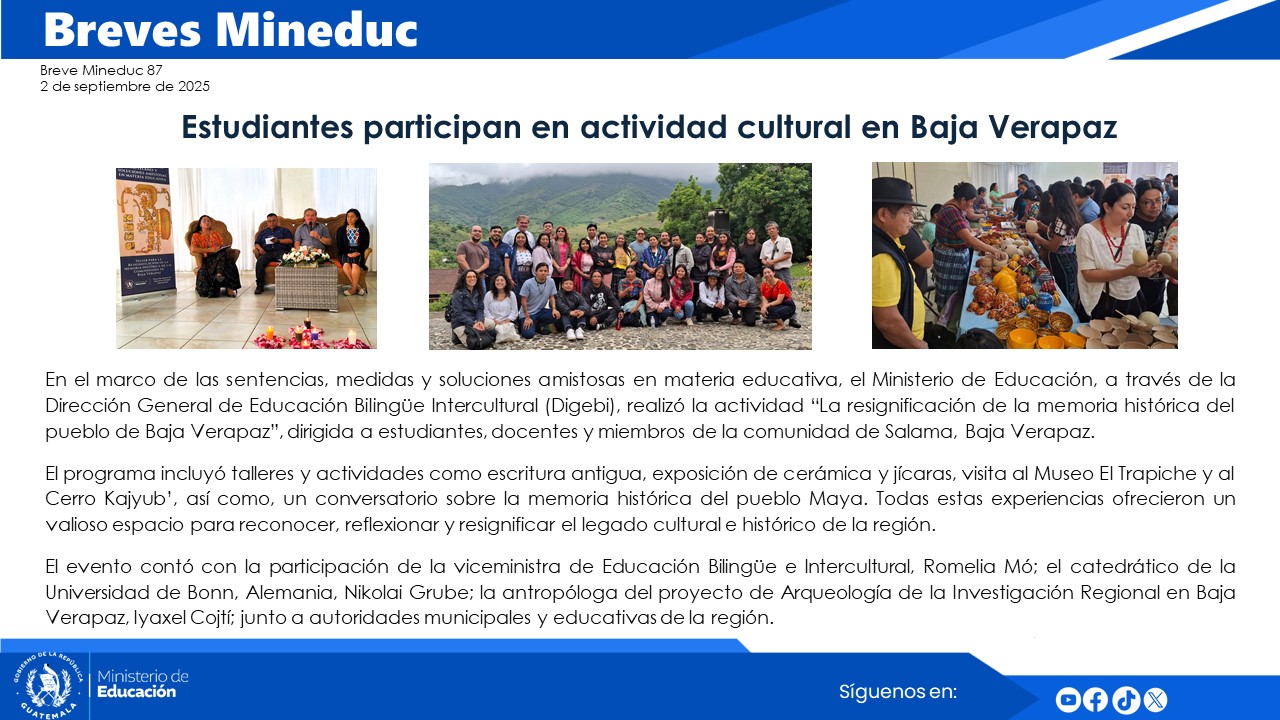 Breves Mineduc

Breve Mineduc 87
2 de septiembre de 2025

Estudiantes participan en actividad cultural en Baja Verapaz

En el marco de las sentencias, medidas y soluciones amistosas en materia educativa, el Ministerio de Educación, a través de la Dirección General de Educación Bilingüe Intercultural (Digebi), realizó la actividad "La resignificación de la memoria histórica del pueblo de Baja Verapaz", dirigida a estudiantes, docentes y miembros de la comunidad de Salama, Baja Verapaz.

El programa incluyó talleres y actividades como escritura antigua, exposición de cerámica y jícaras, visita al Museo El Trapiche y al Cerro Kajyub', así como, un conversatorio sobre la memoria histórica del pueblo Maya. Todas estas experiencias ofrecieron un valioso espacio para reconocer, reflexionar y resignificar el legado cultural e histórico de la región.

El evento contó con la participación de la viceministra de Educación Bilingüe e Intercultural, Romelia Mó; el catedrático de la Universidad de Bonn, Alemania, Nikolai Grube; la antropóloga del proyecto de Arqueología de la Investigación Regional en Baja Verapaz, Iyaxel Cojtí; junto a autoridades municipales y educativas de la región.

GOBIERNO DE LA REPÚBLICA GUATEMALA
Ministerio de Educación

Síguenos en: